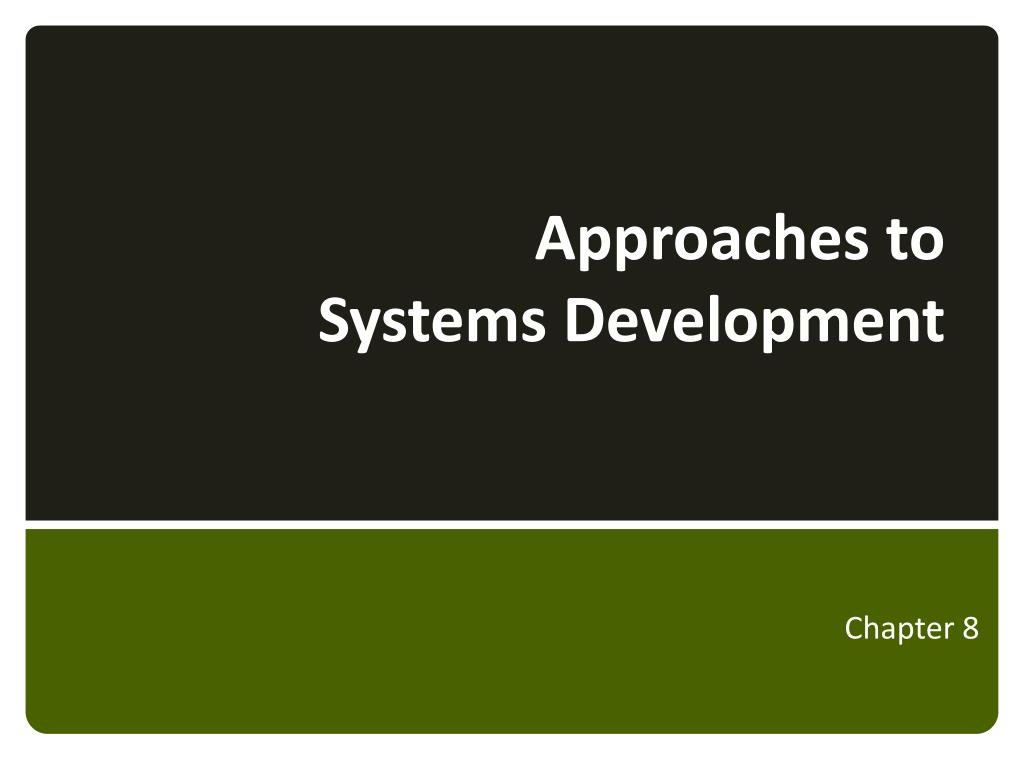 Approaches to
Systems Development

Chapter 8